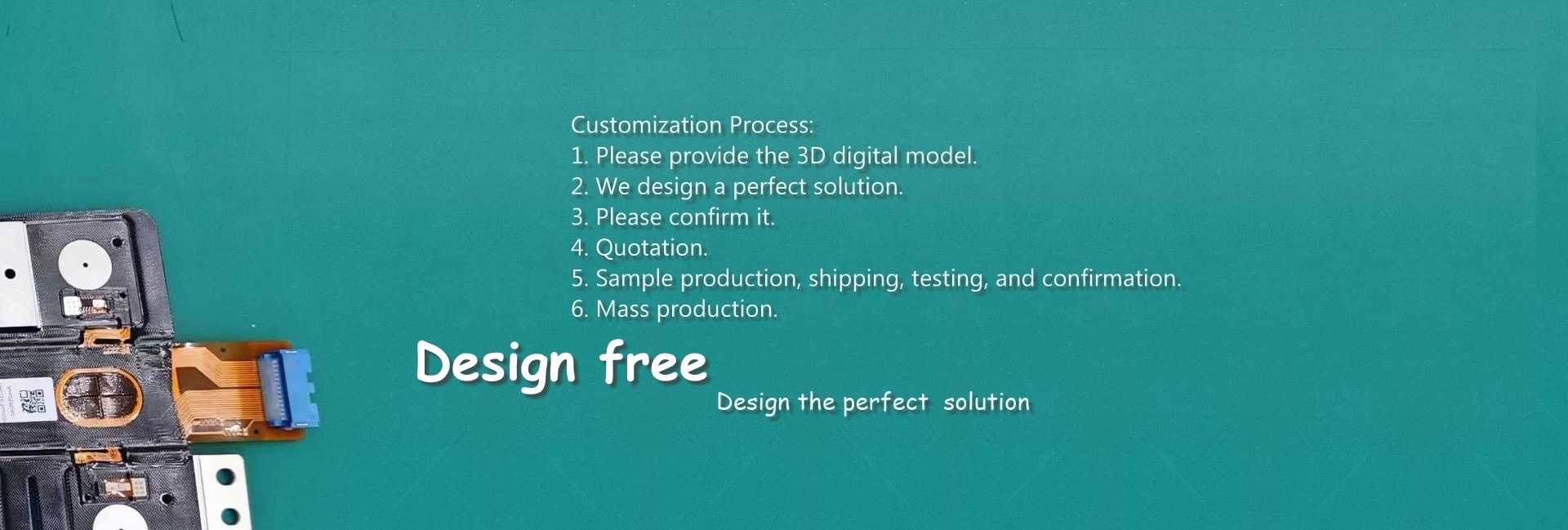 Customization Process:
1. Please provide the 3D digital model.
2. We design a perfect solution.
3. Please confirm it.
4. Quotation.
5. Sample production, shipping, testing, and confirmation.
6. Mass production.

Design free

Design the perfect solution